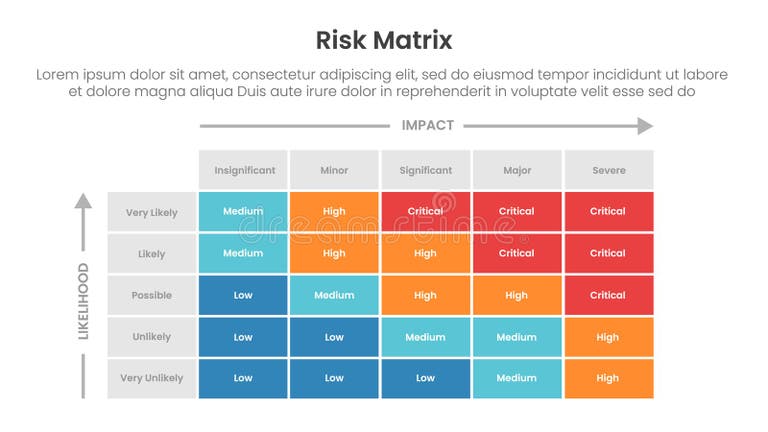 Risk Matrix

Lorem ipsum dolor sit amet, consectetur adipiscing elit, sed do eiusmod tempor incididunt ut labore et dolore magna aliqua Duis aute irure dolor in reprehenderit in voluptate velit esse sed do

IMPACT

LIKELIHOOD

| | Insignificant | Minor | Significant | Major | Severe |
|---|---|---|---|---|---|
| Very Likely | Medium | High | Critical | Critical | Critical |
| Likely | Medium | High | High | Critical | Critical |
| Possible | Low | Medium | High | High | Critical |
| Unlikely | Low | Low | Medium | Medium | High |
| Very Unlikely | Low | Low | Low | Medium | High |

dreamstime